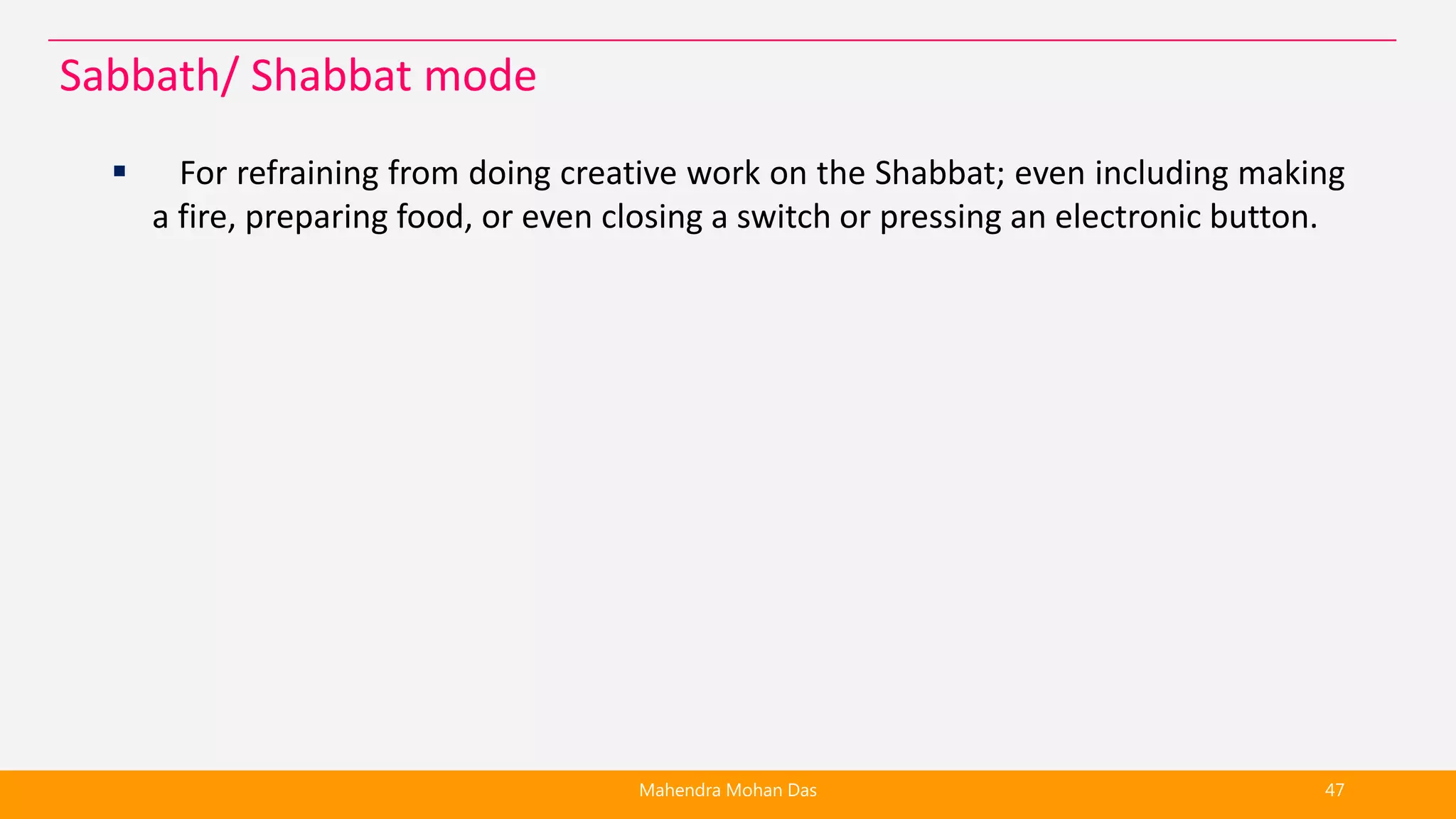 Sabbath/ Shabbat mode

▪ For refraining from doing creative work on the Shabbat; even including making a fire, preparing food, or even closing a switch or pressing an electronic button.

Mahendra Mohan Das

47